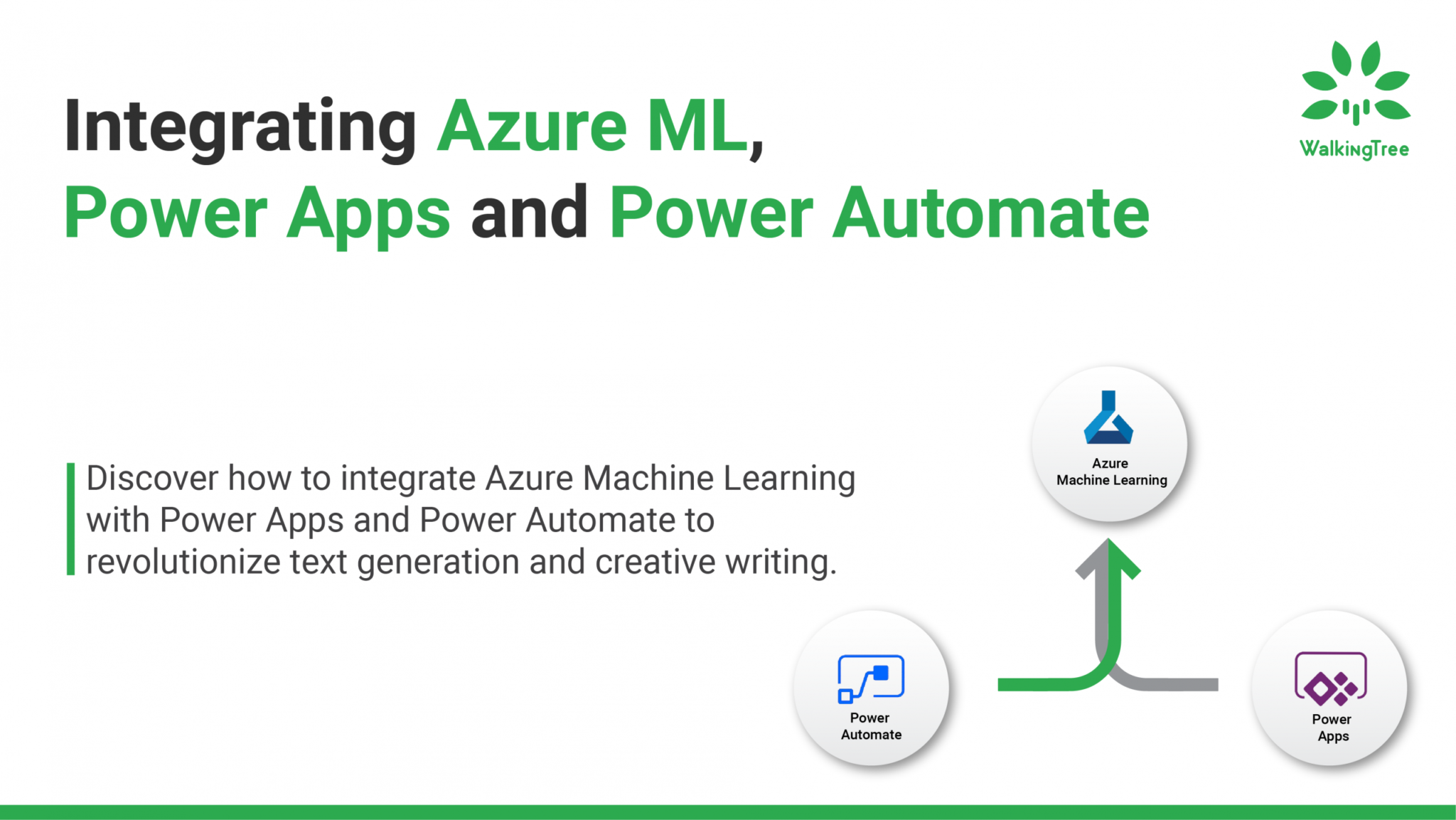 Integrating Azure ML, Power Apps and Power Automate

WalkingTree

Discover how to integrate Azure Machine Learning with Power Apps and Power Automate to revolutionize text generation and creative writing.

Azure Machine Learning

Power Automate

Power Apps